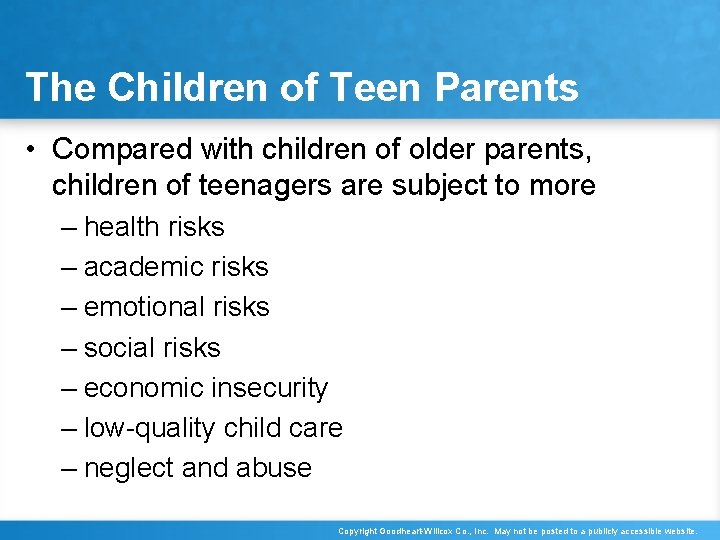 The Children of Teen Parents

• Compared with children of older parents, children of teenagers are subject to more

– health risks

– academic risks

– emotional risks

– social risks

– economic insecurity

– low-quality child care

– neglect and abuse

Copyright Goodheart-Willcox Co., Inc. May not be posted to a publicly accessible website.